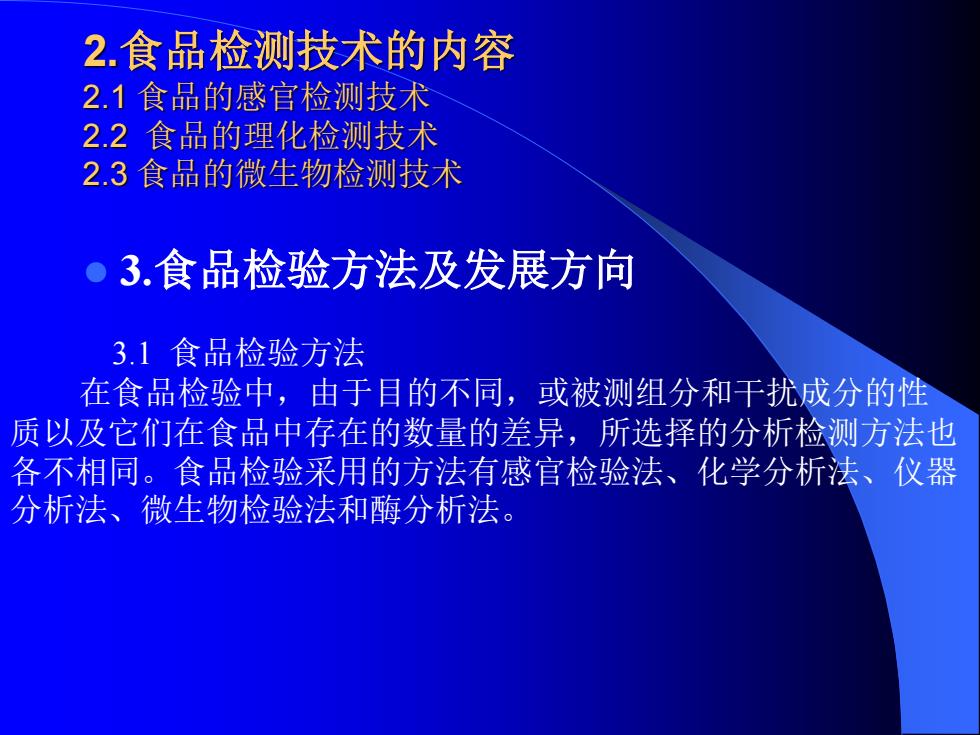 2.食品检测技术的内容
2.1 食品的感官检测技术
2.2 食品的理化检测技术
2.3 食品的微生物检测技术

3.食品检验方法及发展方向

3.1 食品检验方法
在食品检验中，由于目的不同，或被测组分和干扰成分的性质以及它们在食品中存在的数量的差异，所选择的分析检测方法也各不相同。食品检验采用的方法有感官检验法、化学分析法、仪器分析法、微生物检验法和酶分析法。